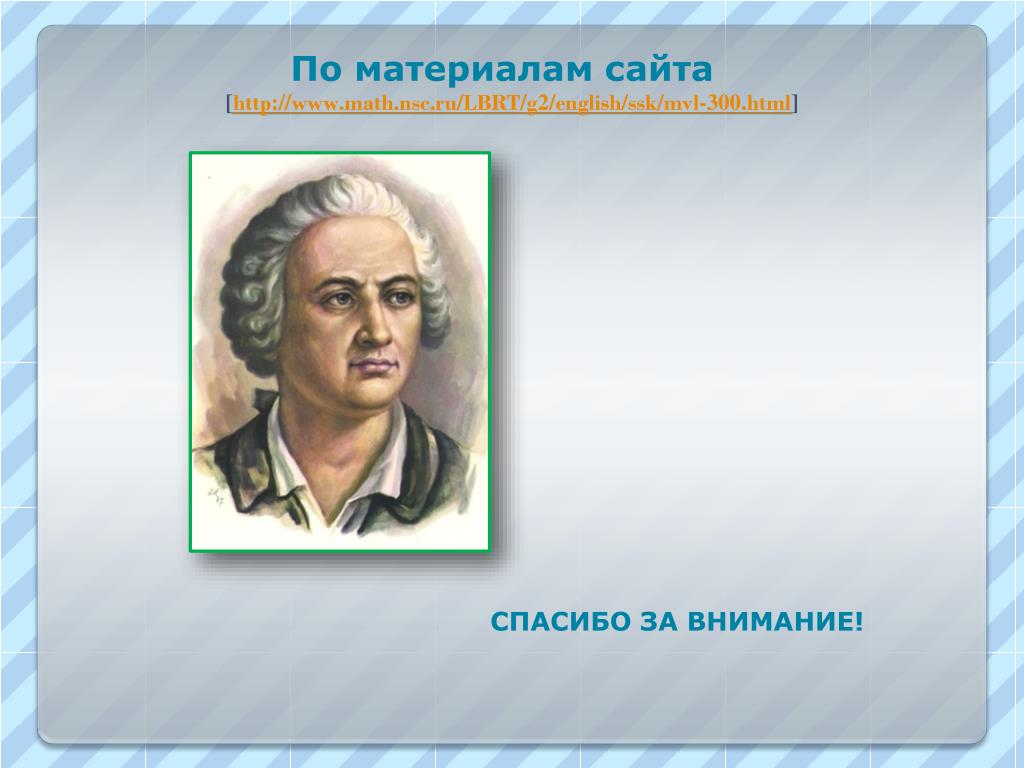 По материалам сайта
[http://www.math.nsc.ru/LBRT/g2/english/ssk/mvl-300.html]

СПАСИБО ЗА ВНИМАНИЕ!